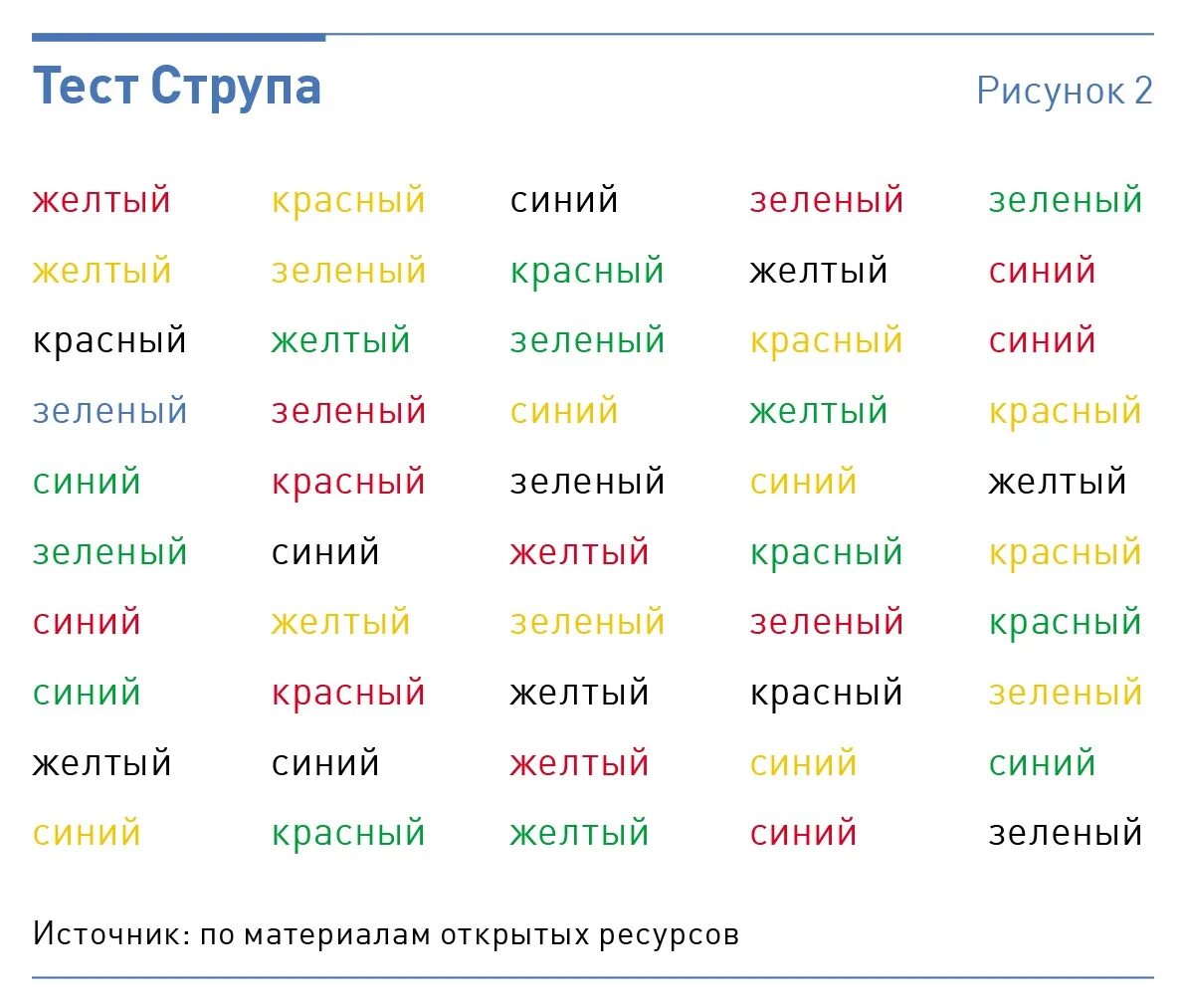 Тест Струпа

Рисунок 2

| | | | | |
|---|---|---|---|---|
| желтый | красный | синий | зеленый | зеленый |
| желтый | зеленый | красный | желтый | синий |
| красный | желтый | зеленый | красный | синий |
| зеленый | зеленый | синий | желтый | красный |
| синий | красный | зеленый | синий | желтый |
| зеленый | синий | желтый | красный | красный |
| синий | желтый | зеленый | зеленый | красный |
| синий | красный | желтый | красный | зеленый |
| желтый | синий | желтый | синий | синий |
| синий | красный | желтый | синий | зеленый |

Источник: по материалам открытых ресурсов